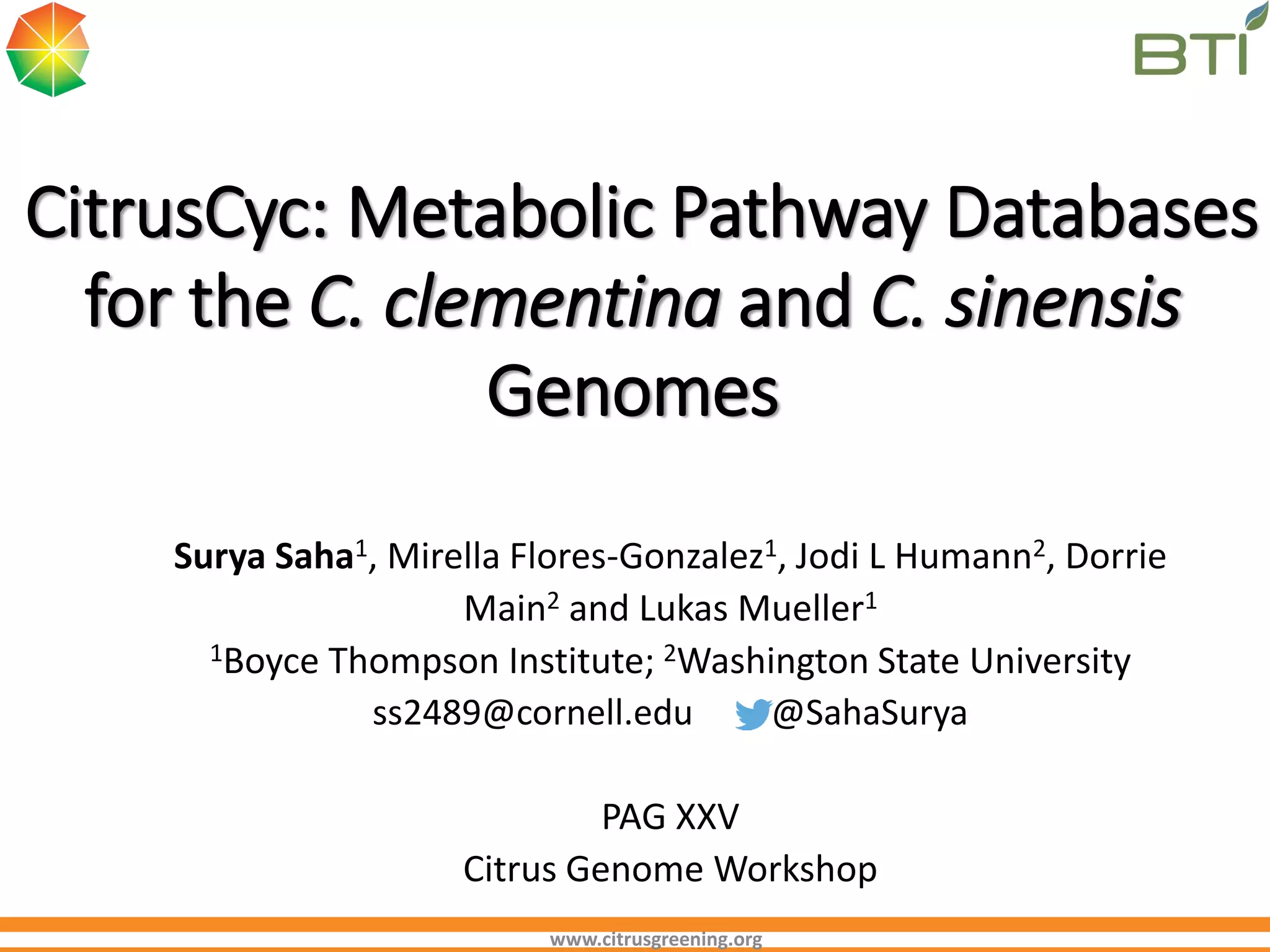 BTI

CitrusCyc: Metabolic Pathway Databases for the C. clementina and C. sinensis Genomes

Surya Saha$^1$, Mirella Flores-Gonzalez$^1$, Jodi L Humann$^2$, Dorrie Main$^2$ and Lukas Mueller$^1$

$^1$Boyce Thompson Institute; $^2$Washington State University

ss2489@cornell.edu @SahaSurya

PAG XXV

Citrus Genome Workshop

www.citrusgreening.org